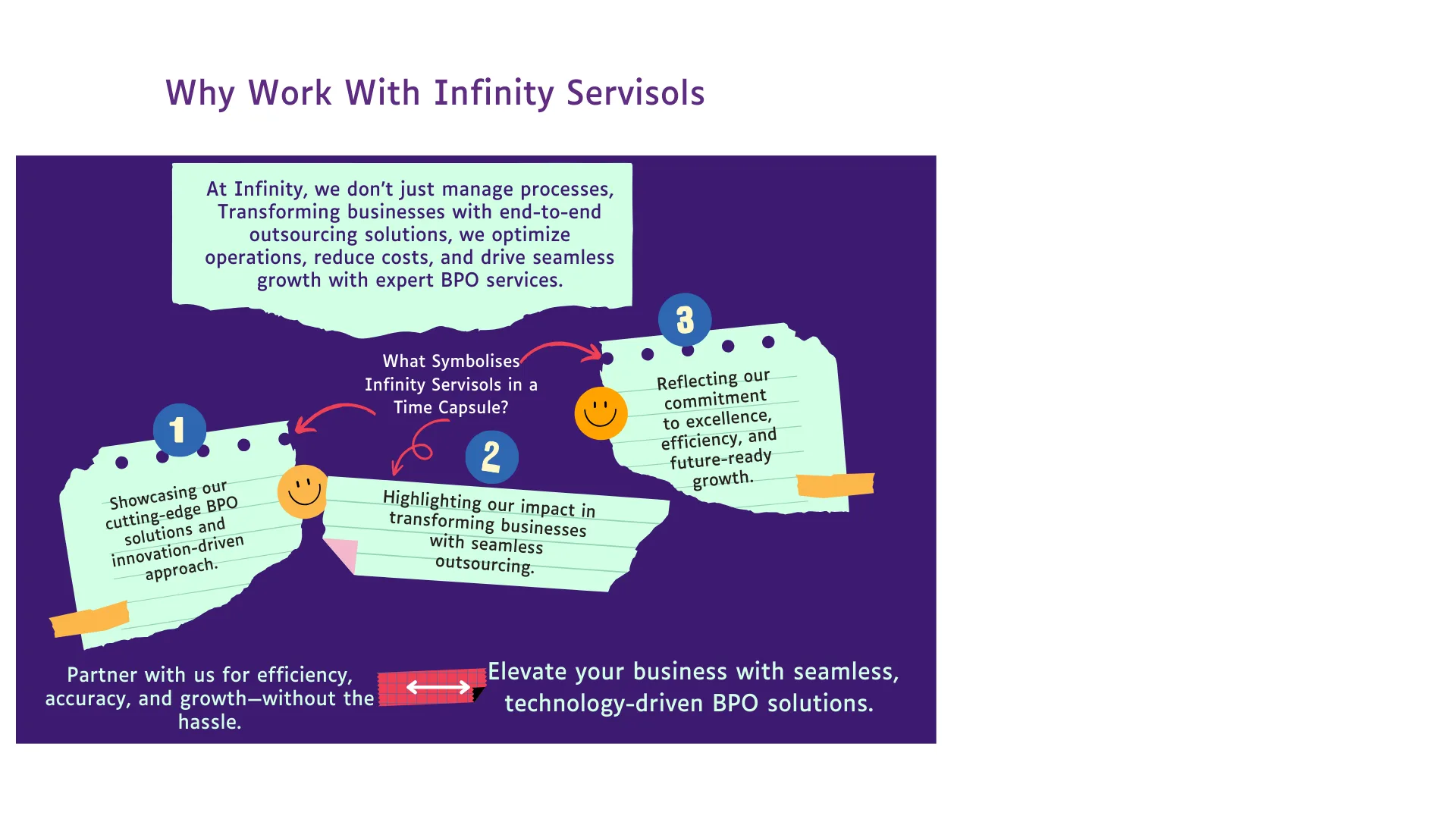 Why Work With Infinity Servisols

At Infinity, we don't just manage processes, Transforming businesses with end-to-end outsourcing solutions, we optimize operations, reduce costs, and drive seamless growth with expert BPO services.

What Symbolises Infinity Servisols in a Time Capsule?

1

Showcasing our cutting-edge BPO solutions and innovation-driven approach.

2

Highlighting our impact in transforming businesses with seamless outsourcing.

3

Reflecting our commitment to excellence, efficiency, and future-ready growth.

Partner with us for efficiency, accuracy, and growth—without the hassle.

Elevate your business with seamless, technology-driven BPO solutions.